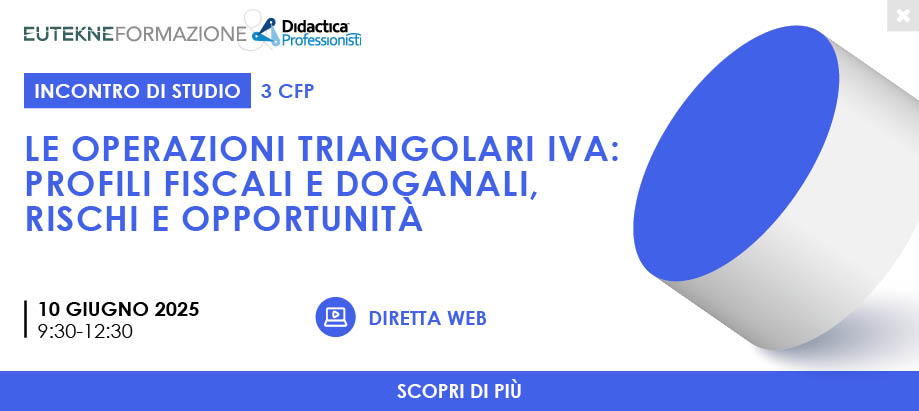 EUTEKNEFORMAZIONE & Didactica Professionisti

INCONTRO DI STUDIO 3 CFP

LE OPERAZIONI TRIANGOLARI IVA: PROFILI FISCALI E DOGANALI, RISCHI E OPPORTUNITÀ

10 GIUGNO 2025
9:30-12:30

DIRETTA WEB

SCOPRI DI PIÙ